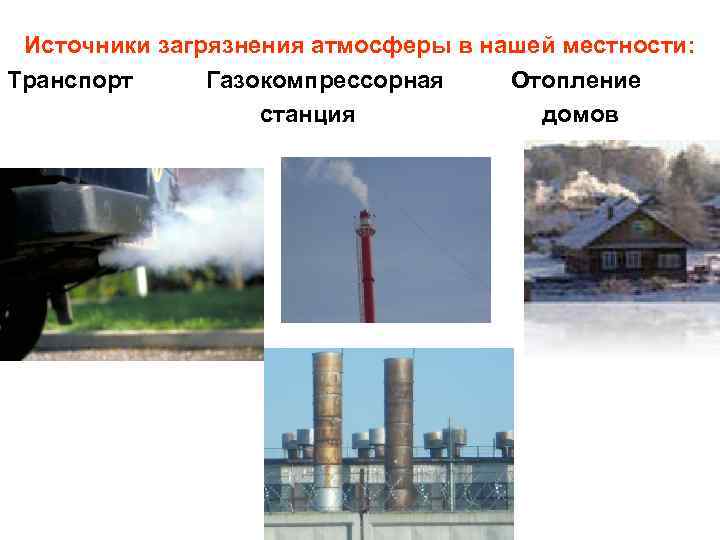 Источники загрязнения атмосферы в нашей местности:

Транспорт

Газокомпрессорная станция

Отопление домов